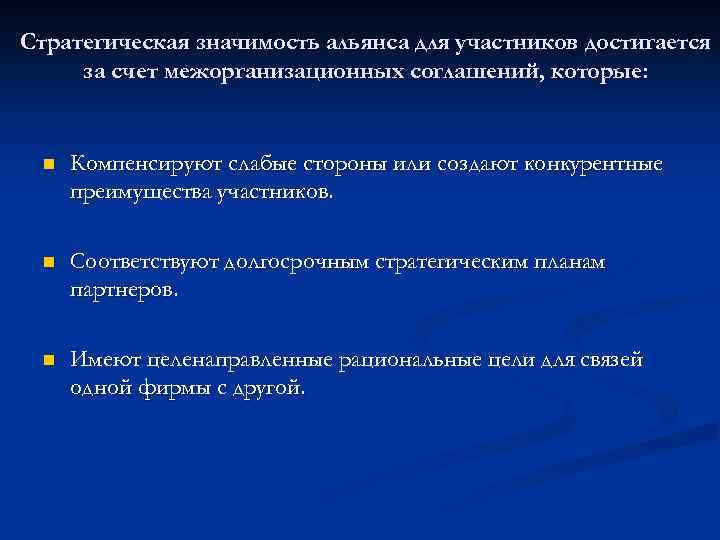 Стратегическая значимость альянса для участников достигается за счет межорганизационных соглашений, которые:

Компенсируют слабые стороны или создают конкурентные преимущества участников.

Соответствуют долгосрочным стратегическим планам партнеров.

Имеют целенаправленные рациональные цели для связей одной фирмы с другой.